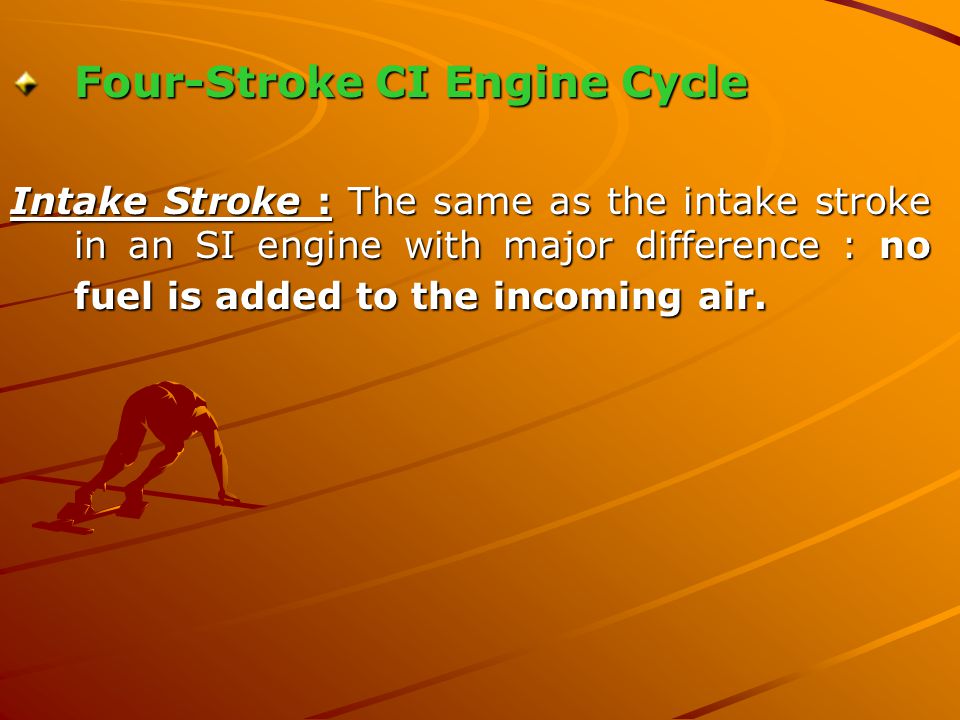 Four-Stroke CI Engine Cycle

Intake Stroke : The same as the intake stroke in an SI engine with major difference : no fuel is added to the incoming air.